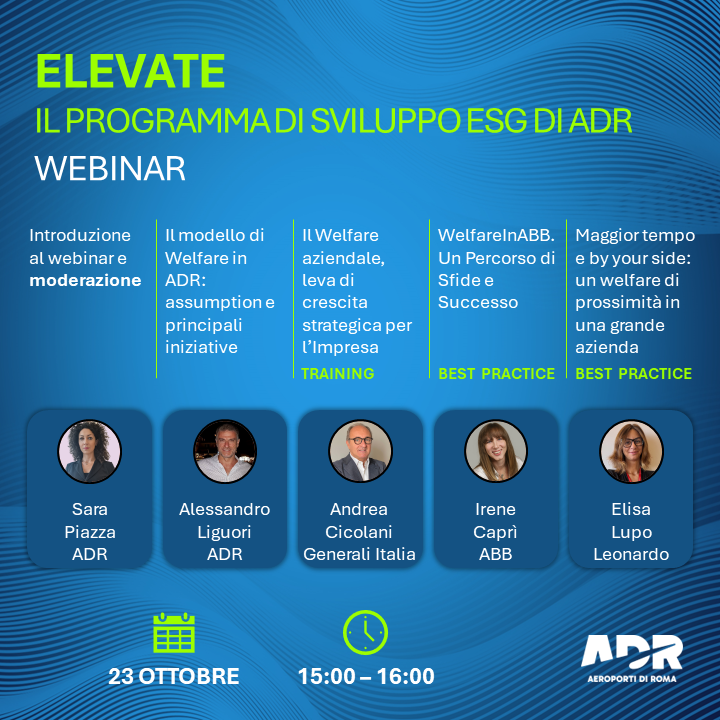 ELEVATE
IL PROGRAMMA DI SVILUPPO ESG DI ADR
WEBINAR

Introduzione al webinar e **moderazione**

Il modello di Welfare in ADR: assumption e principali iniziative

Il Welfare aziendale, leva di crescita strategica per l'Impresa
TRAINING

WelfareInABB. Un Percorso di Sfide e Successo
BEST PRACTICE

Maggior tempo e by your side: un welfare di prossimità in una grande azienda
BEST PRACTICE

Sara Piazza ADR

Alessandro Liguori ADR

Andrea Cicolani Generali Italia

Irene Caprì ABB

Elisa Lupo Leonardo

23 OTTOBRE

15:00 – 16:00

ADR
AEROPORTI DI ROMA